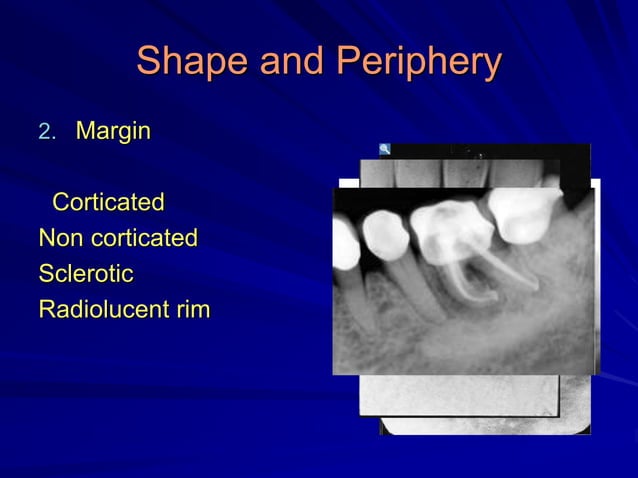 Shape and Periphery

2. Margin

Corticated
Non corticated
Sclerotic
Radiolucent rim